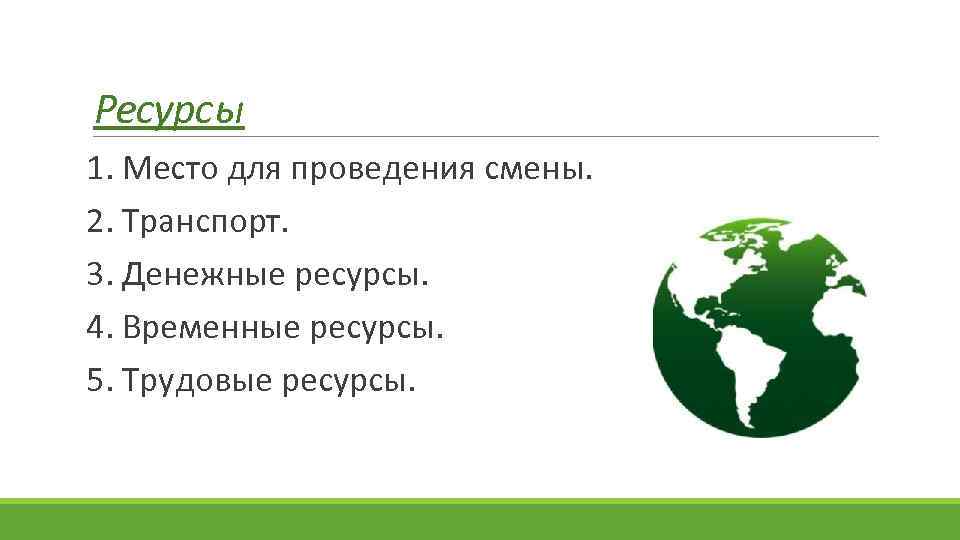 Ресурсы

1. Место для проведения смены.
2. Транспорт.
3. Денежные ресурсы.
4. Временные ресурсы.
5. Трудовые ресурсы.